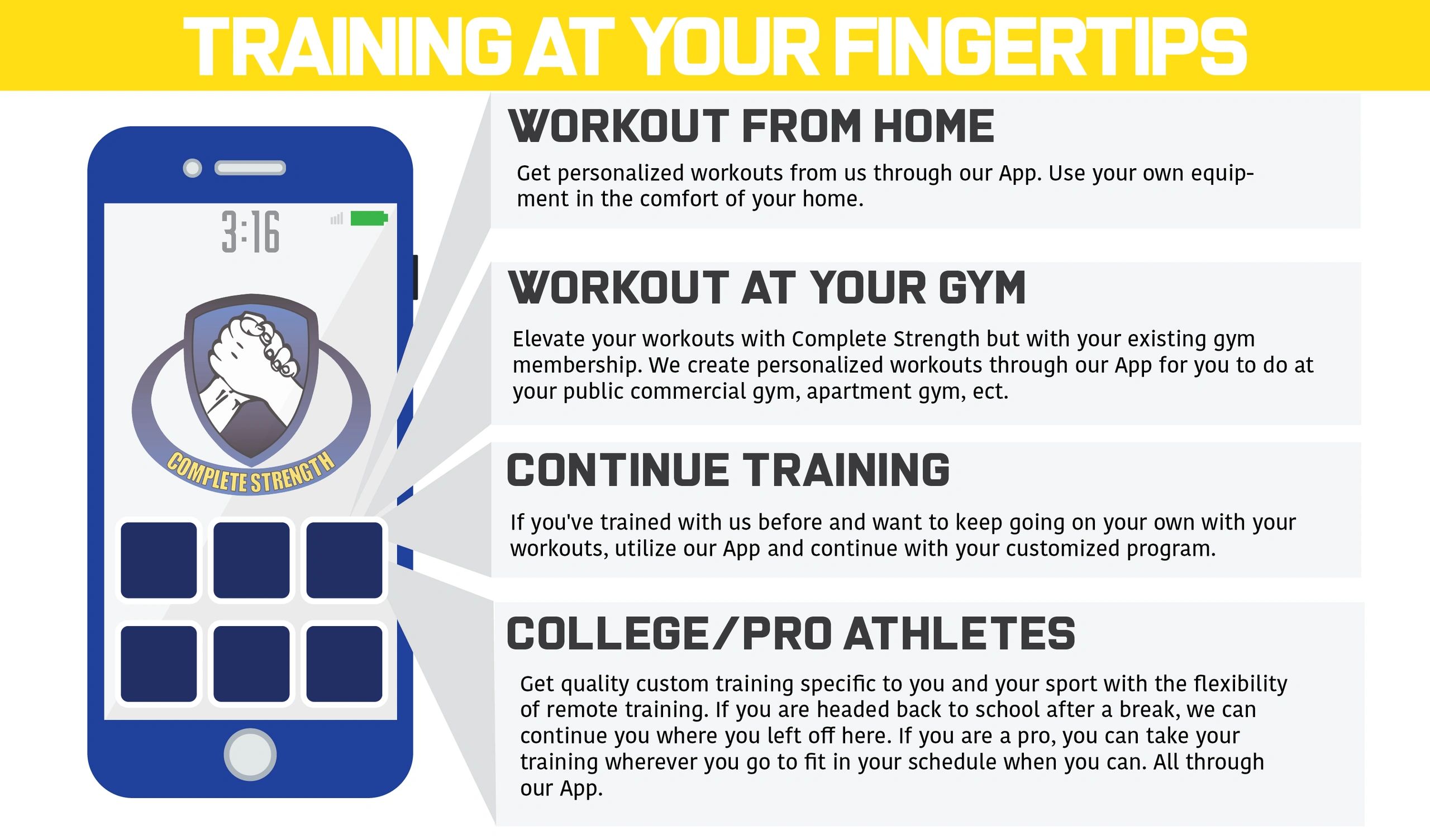 TRAINING AT YOUR FINGERTIPS

3:16

COMPLETE STRENGTH

WORKOUT FROM HOME

Get personalized workouts from us through our App. Use your own equipment in the comfort of your home.

WORKOUT AT YOUR GYM

Elevate your workouts with Complete Strength but with your existing gym membership. We create personalized workouts through our App for you to do at your public commercial gym, apartment gym, ect.

CONTINUE TRAINING

If you've trained with us before and want to keep going on your own with your workouts, utilize our App and continue with your customized program.

COLLEGE/PRO ATHLETES

Get quality custom training specific to you and your sport with the flexibility of remote training. If you are headed back to school after a break, we can continue you where you left off here. If you are a pro, you can take your training wherever you go to fit in your schedule when you can. All through our App.